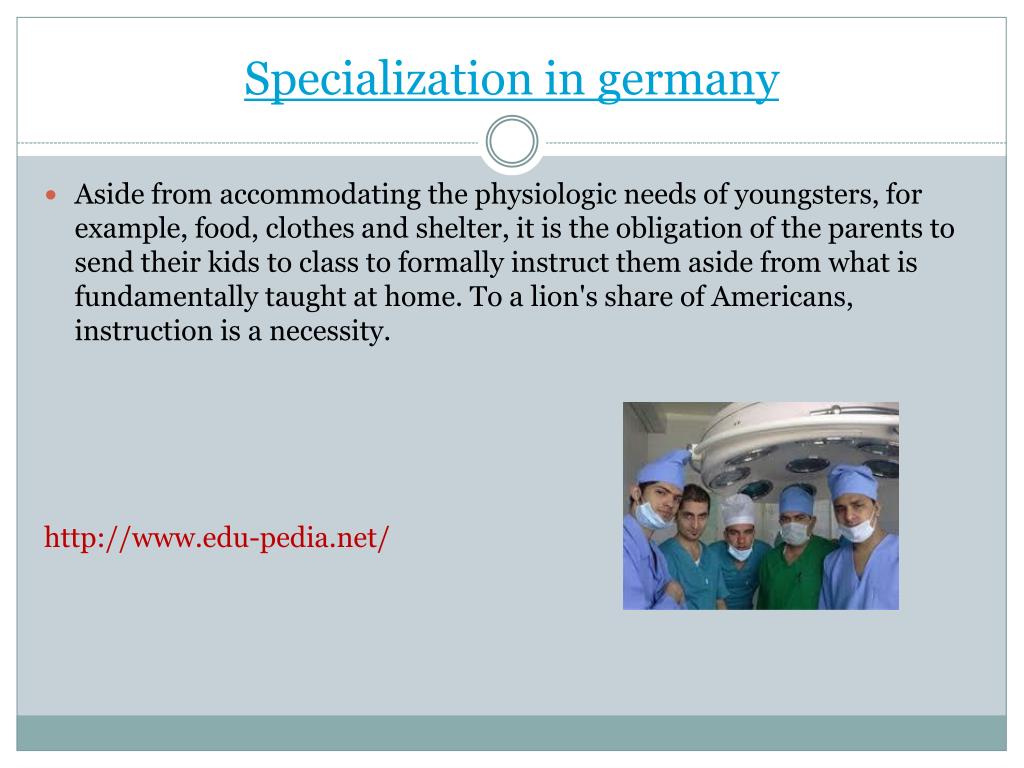 Specialization in germany

Aside from accommodating the physiologic needs of youngsters, for example, food, clothes and shelter, it is the obligation of the parents to send their kids to class to formally instruct them aside from what is fundamentally taught at home. To a lion's share of Americans, instruction is a necessity.

http://www.edu-pedia.net/